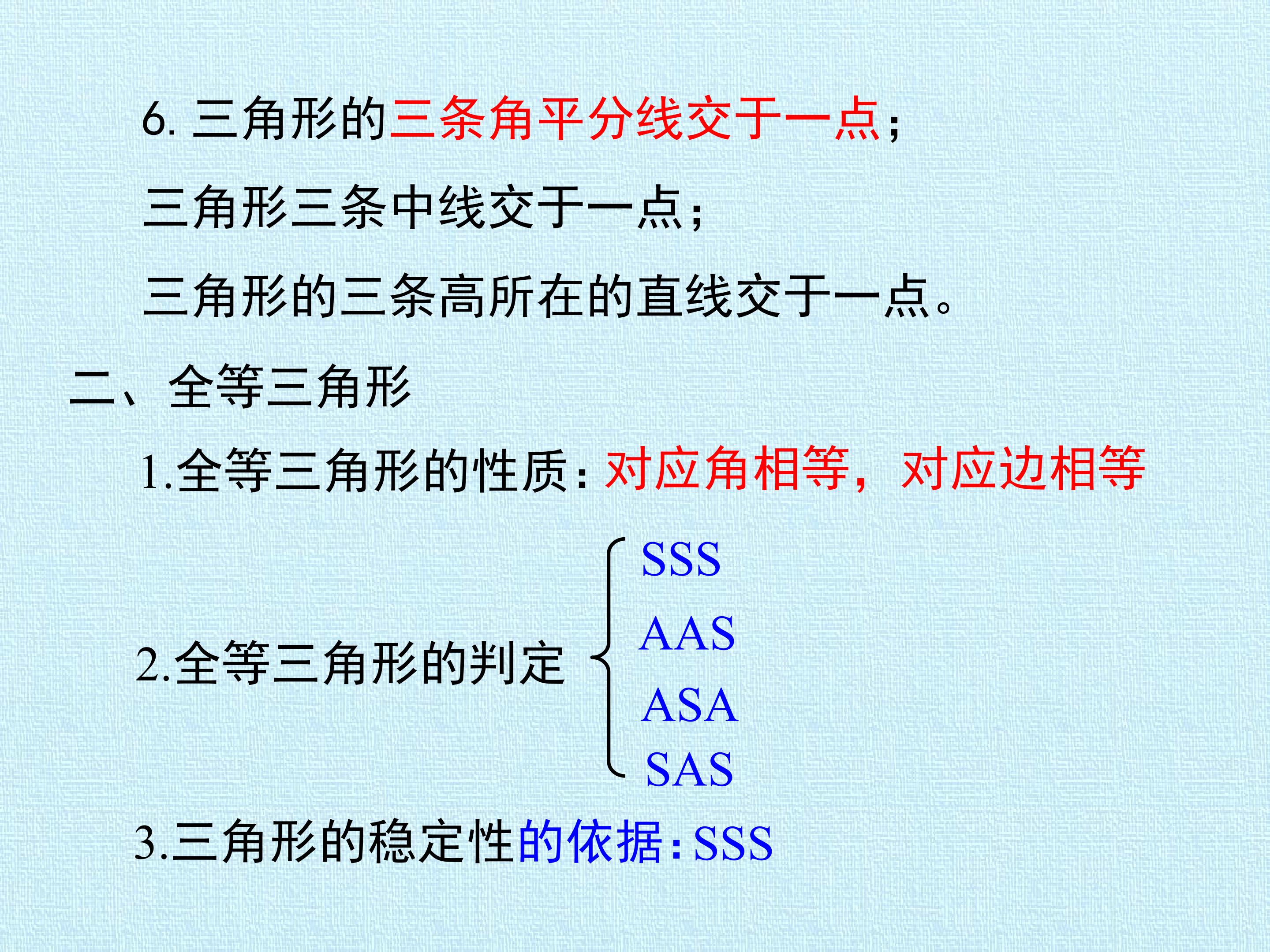 6. 三角形的三条角平分线交于一点；

三角形三条中线交于一点；

三角形的三条高所在的直线交于一点。

二、全等三角形

1.全等三角形的性质：对应角相等，对应边相等

2.全等三角形的判定

SSS

AAS

ASA

SAS

3.三角形的稳定性的依据：SSS